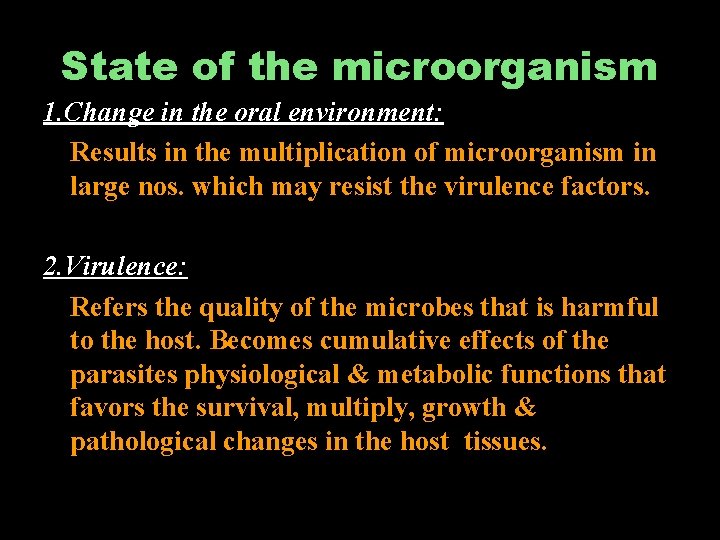 State of the microorganism

1.Change in the oral environment:

Results in the multiplication of microorganism in large nos. which may resist the virulence factors.

2.Virulence:

Refers the quality of the microbes that is harmful to the host. Becomes cumulative effects of the parasites physiological & metabolic functions that favors the survival, multiply, growth & pathological changes in the host tissues.